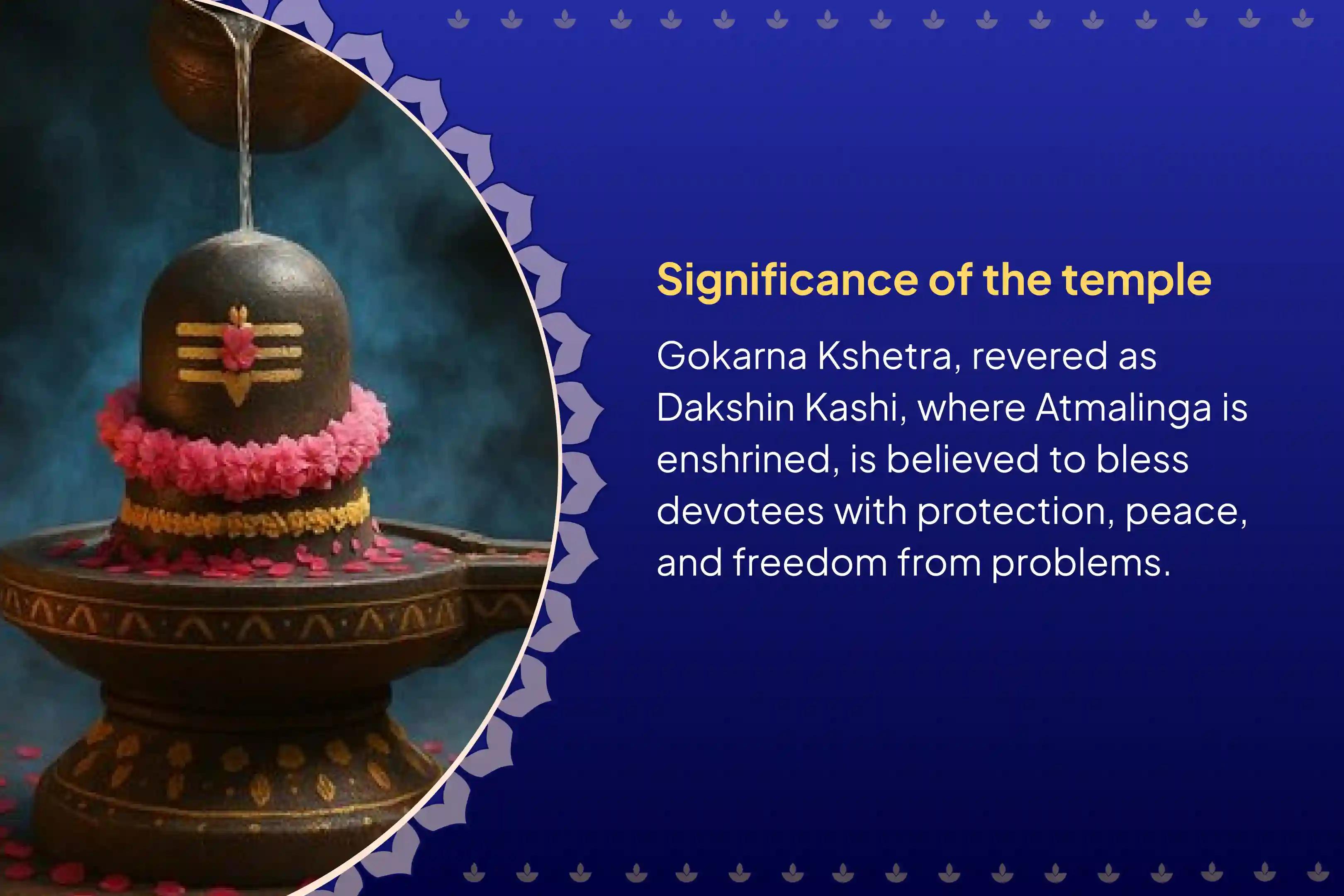 Significance of the temple

Gokarna Kshetra, revered as Dakshin Kashi, where Atmalinga is enshrined, is believed to bless devotees with protection, peace, and freedom from problems.